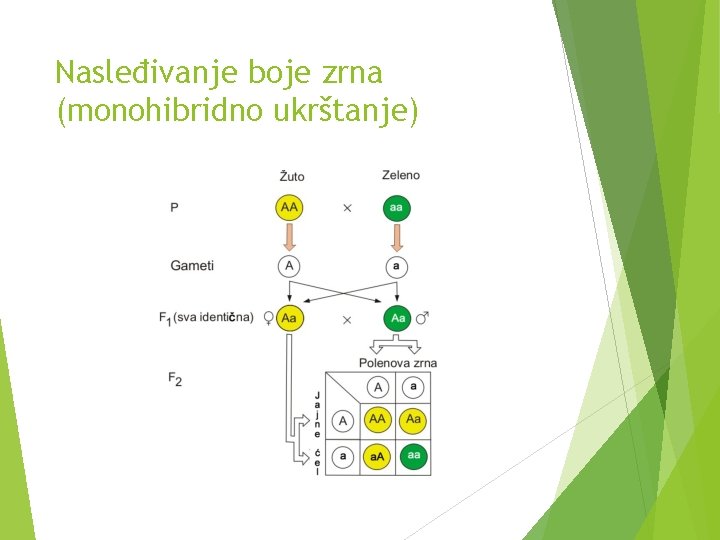 Nasleđivanje boje zrna (monohibridno ukrštanje)

Žuto

Zeleno

P

AA

×

aa

Gameti

A

a

$F_1$ (sva identična) ♀ Aa

×

Aa ♂

Polenova zrna

$F_2$

Jajne ćel

|  | A | a |
|---|---|---|
| A | AA | Aa |
| a | aA | aa |